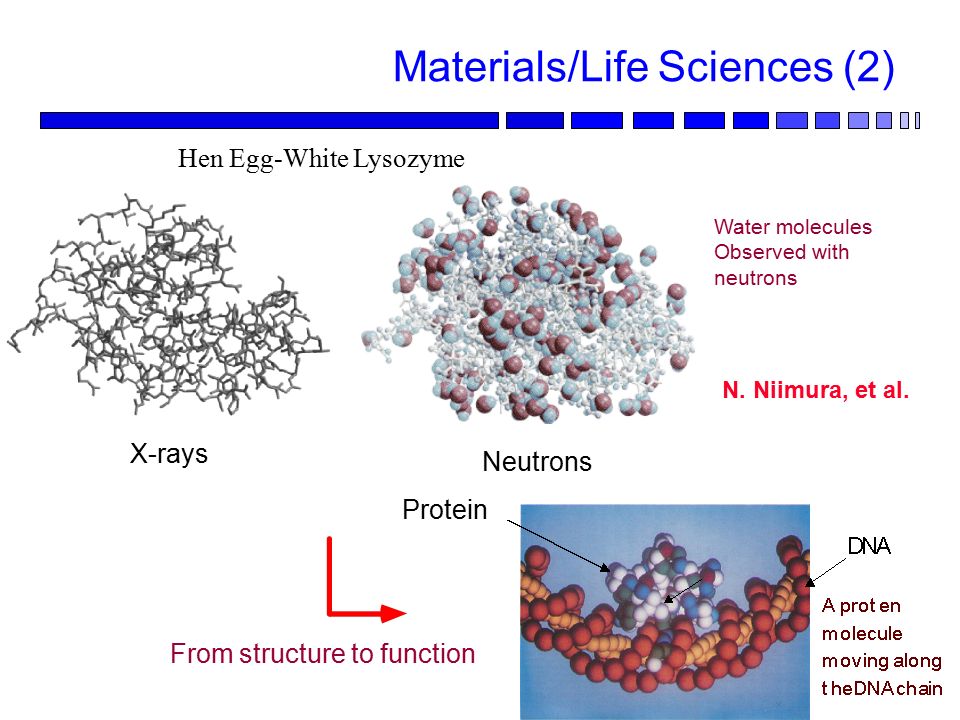 Materials/Life Sciences (2)

Hen Egg-White Lysozyme

Water molecules Observed with neutrons

N. Niimura, et al.

X-rays

Neutrons

Protein

DNA

A prot en molecule moving along theDNA chain

From structure to function